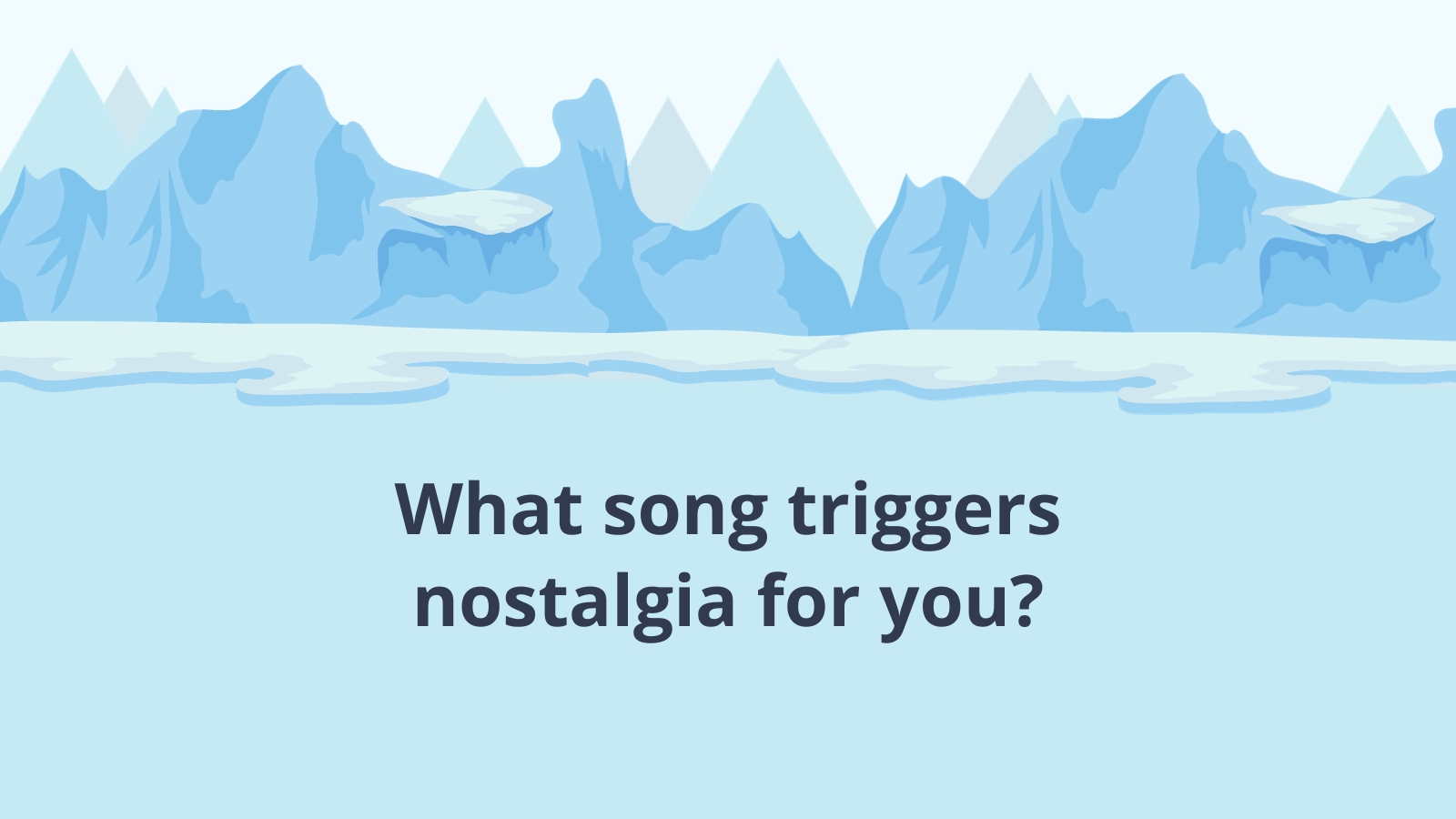 What song triggers nostalgia for you?